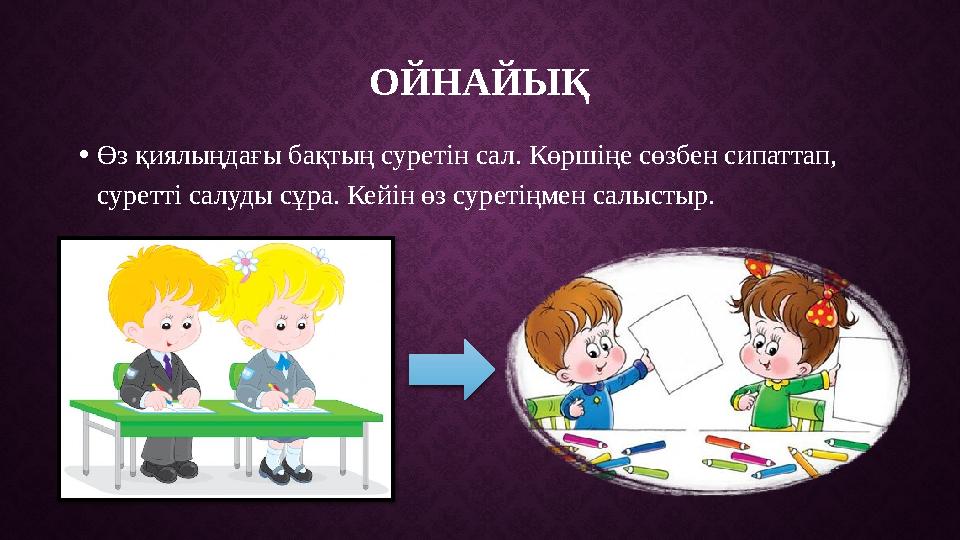 ОЙНАЙЫҚ

• Өз қиялыңдағы бақтың суретін сал. Көршіңе сөзбен сипаттап, суретті салуды сұра. Кейін өз суретіңмен салыстыр.